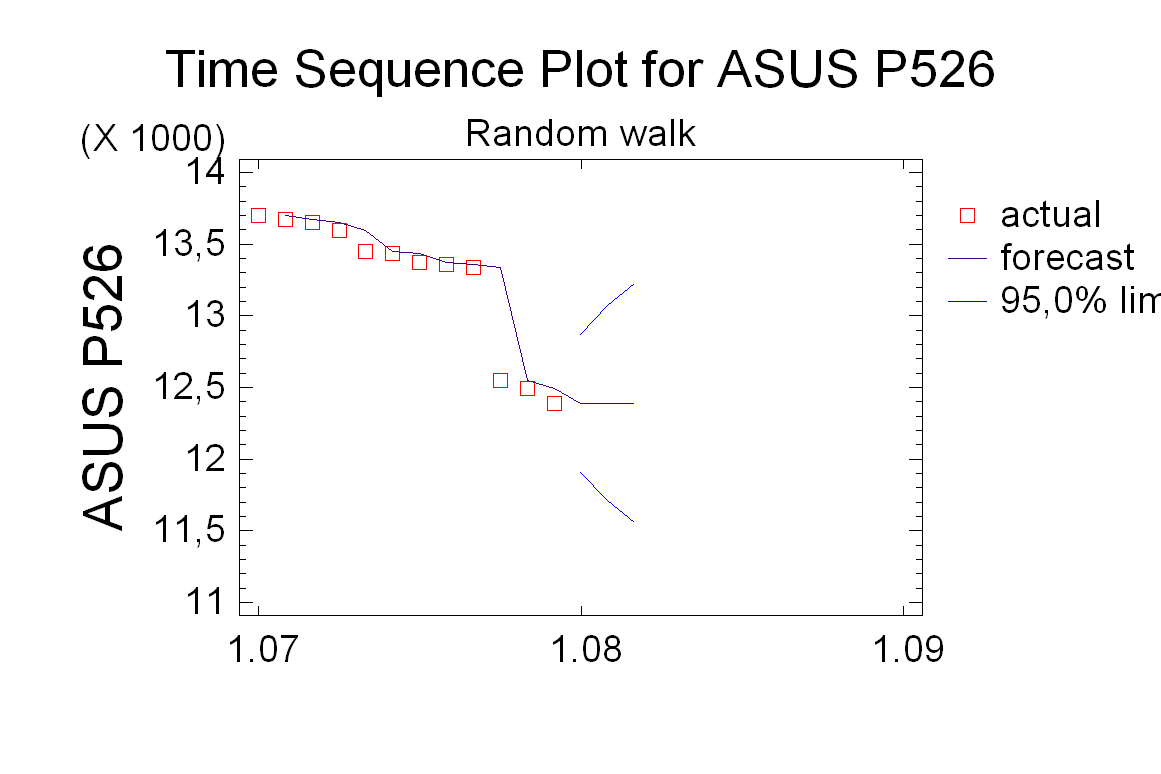 Time Sequence Plot for ASUS P526

Random walk

(X 1000)

ASUS P526

14
13,5
13
12,5
12
11,5
11

1.07
1.08
1.09

actual
forecast
95,0% lim